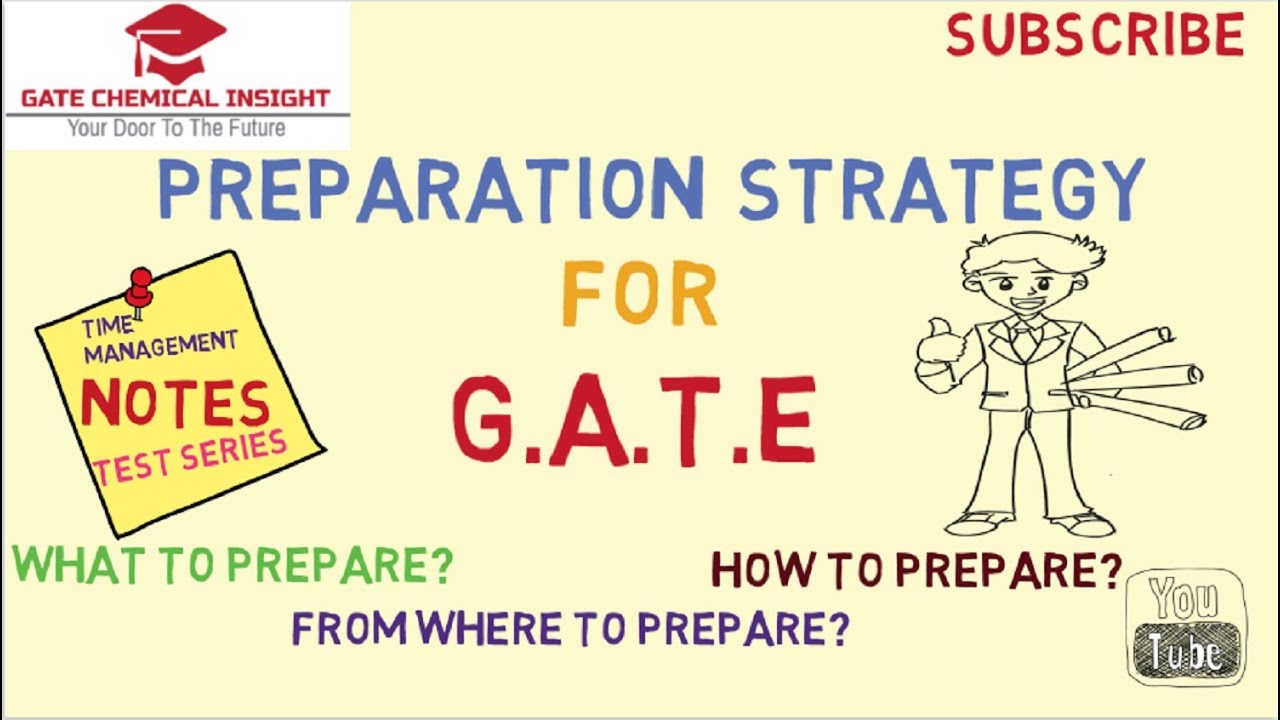 GATE CHEMICAL INSIGHT
Your Door To The Future

SUBSCRIBE

PREPARATION STRATEGY
FOR
G.A.T.E

TIME MANAGEMENT
NOTES
TEST SERIES

WHAT TO PREPARE?
HOW TO PREPARE?
FROM WHERE TO PREPARE?

You Tube